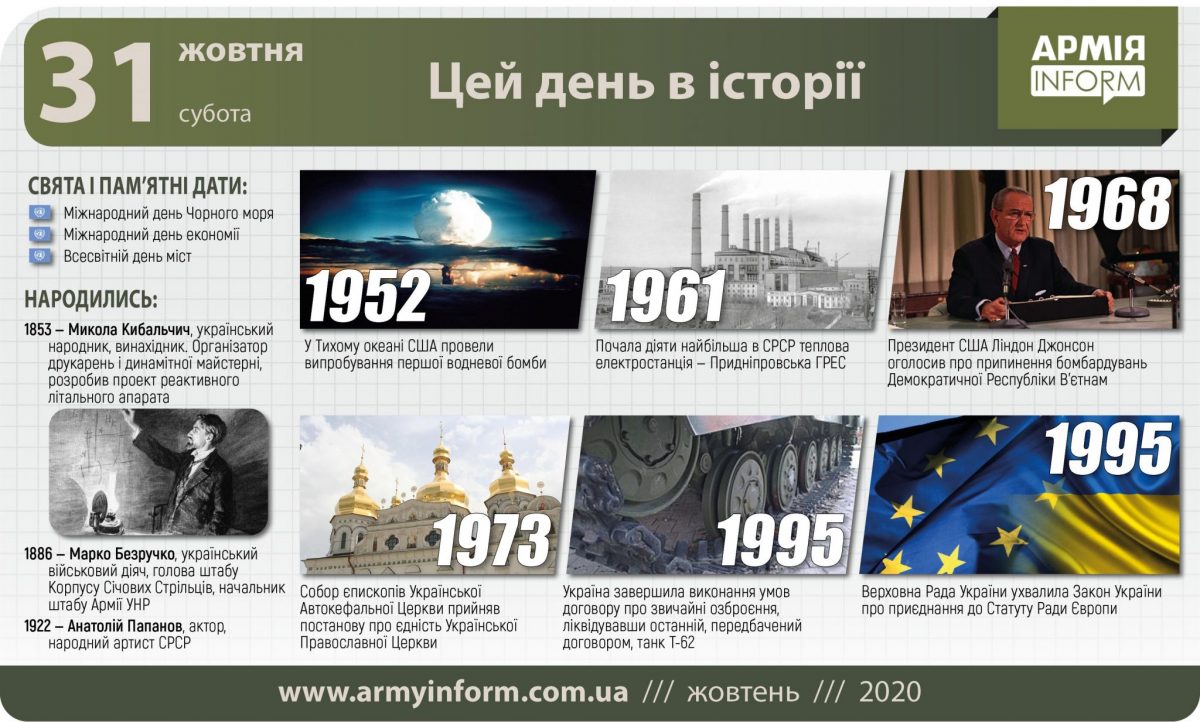 31 жовтня субота

Цей день в історії

АРМІЯ INFORM

СВЯТА І ПАМ'ЯТНІ ДАТИ:
Міжнародний день Чорного моря
Міжнародний день економії
Всесвітній день міст

НАРОДИЛИСЬ:
1853 – Микола Кибальчич, український народник, винахідник. Організатор друкарень і динамітної майстерні, розробив проект реактивного літального апарата

1886 – Марко Безручко, український військовий діяч, голова штабу Корпусу Січових Стрільців, начальник штабу Армії УНР

1922 – Анатолій Папанов, актор, народний артист СРСР

1952
У Тихому океані США провели випробування першої водневої бомби

1961
Почала діяти найбільша в СРСР теплова електростанція – Придніпровська ГРЕС

1968
Президент США Ліндон Джонсон оголосив про припинення бомбардувань Демократичної Республіки В'єтнам

1973
Собор єпископів Української Автокефальної Церкви прийняв постанову про єдність Української Православної Церкви

1995
Україна завершила виконання умов договору про звичайні озброєння, ліквідувавши останній, передбачений договором, танк Т-62

1995
Верховна Рада України ухвалила Закон України про приєднання до Статуту Ради Європи

www.armyinform.com.ua /// жовтень /// 2020